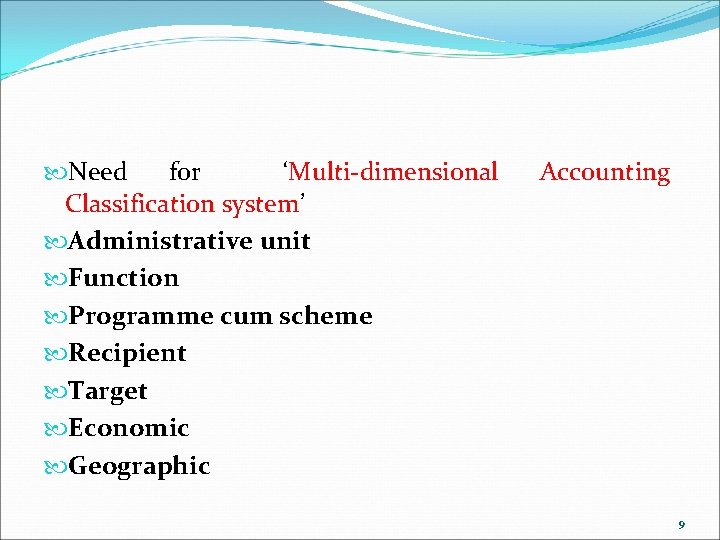 Need for ‘Multi-dimensional Accounting Classification system’

Administrative unit

Function

Programme cum scheme

Recipient

Target

Economic

Geographic

9